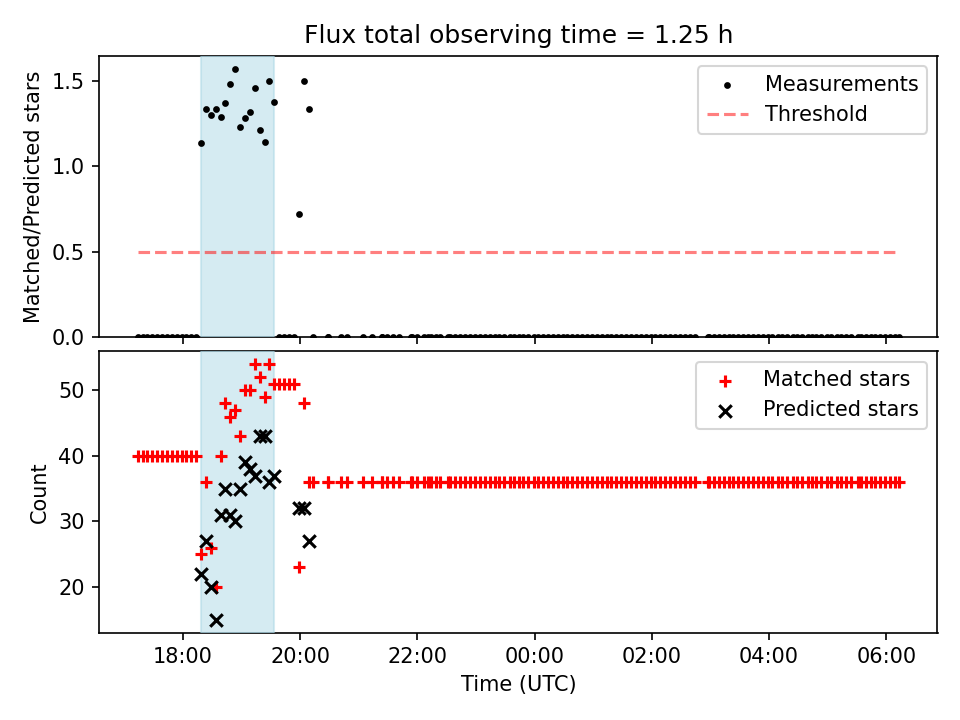 Flux total observing time = 1.25 h

Matched/Predicted stars

1.5
1.0
0.5
0.0

Measurements
Threshold

Count

50
40
30
20

Matched stars
Predicted stars

18:00
20:00
22:00
00:00
02:00
04:00
06:00

Time (UTC)